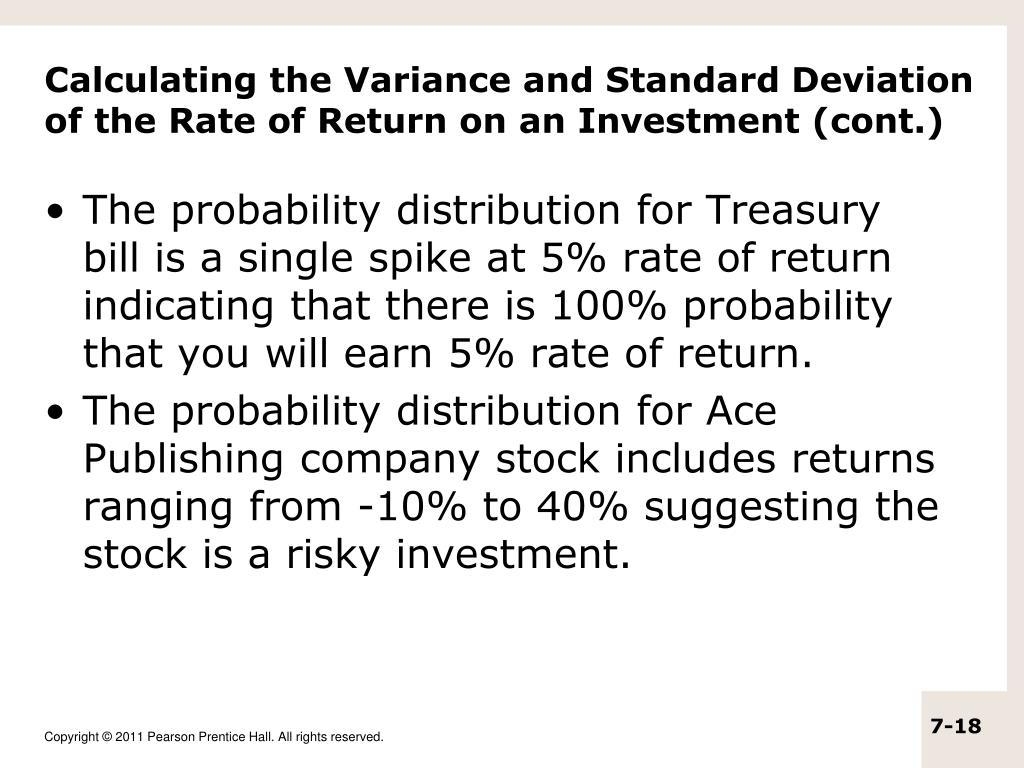 Calculating the Variance and Standard Deviation of the Rate of Return on an Investment (cont.)

• The probability distribution for Treasury bill is a single spike at 5% rate of return indicating that there is 100% probability that you will earn 5% rate of return.

• The probability distribution for Ace Publishing company stock includes returns ranging from -10% to 40% suggesting the stock is a risky investment.

Copyright © 2011 Pearson Prentice Hall. All rights reserved.

7-18